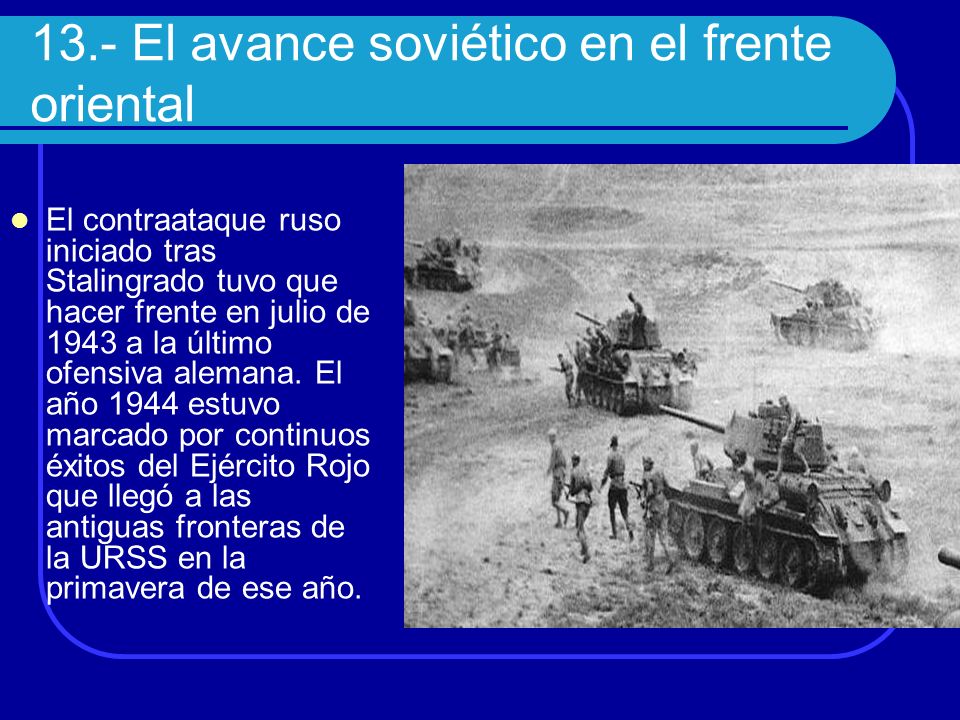 13.- El avance soviético en el frente oriental

El contraataque ruso iniciado tras Stalingrado tuvo que hacer frente en julio de 1943 a la último ofensiva alemana. El año 1944 estuvo marcado por continuos éxitos del Ejército Rojo que llegó a las antiguas fronteras de la URSS en la primavera de ese año.